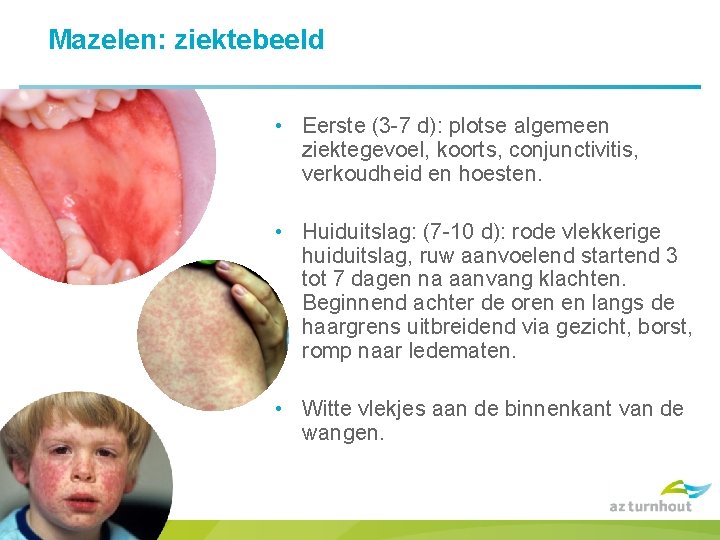 Mazelen: ziektebeeld

• Eerste (3-7 d): plotse algemeen ziektegevoel, koorts, conjunctivitis, verkoudheid en hoesten.

• Huiduitslag: (7-10 d): rode vlekkerige huiduitslag, ruw aanvoelend startend 3 tot 7 dagen na aanvang klachten. Beginnend achter de oren en langs de haargrens uitbreidend via gezicht, borst, romp naar ledematen.

• Witte vlekjes aan de binnenkant van de wangen.

az turnhout